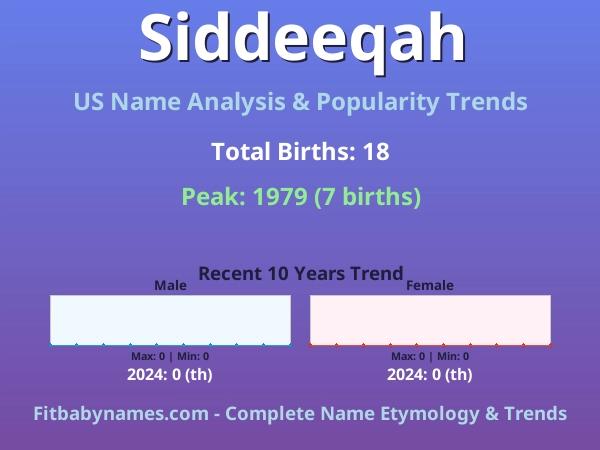 Siddeeqah

US Name Analysis & Popularity Trends

Total Births: 18

Peak: 1979 (7 births)

Recent 10 Years Trend

Male

Max: 0 | Min: 0

2024: 0 (th)

Female

Max: 0 | Min: 0

2024: 0 (th)

Fitbabynames.com - Complete Name Etymology & Trends